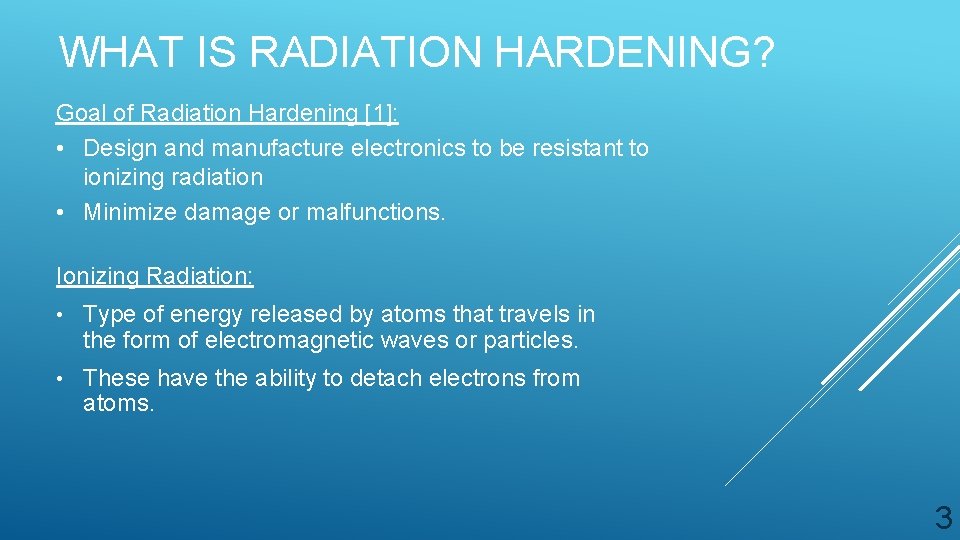 WHAT IS RADIATION HARDENING?

Goal of Radiation Hardening [1]:
• Design and manufacture electronics to be resistant to ionizing radiation
• Minimize damage or malfunctions.

Ionizing Radiation:
• Type of energy released by atoms that travels in the form of electromagnetic waves or particles.
• These have the ability to detach electrons from atoms.

3